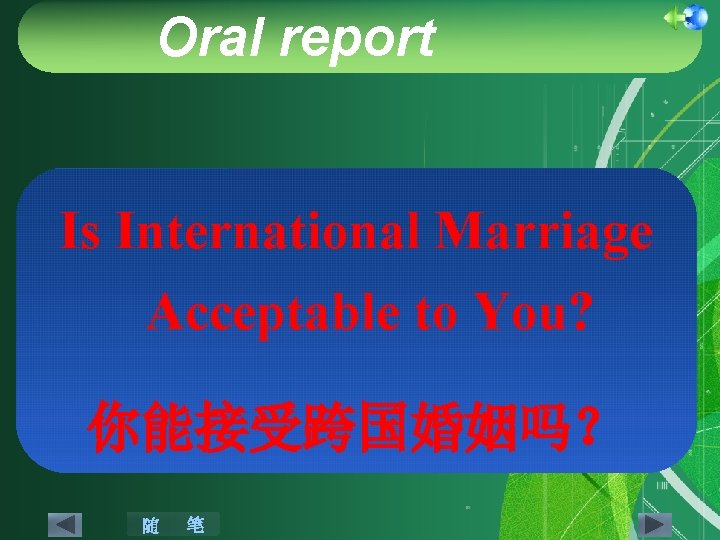 Oral report

Is International Marriage Acceptable to You?

你能接受跨国婚姻吗？

随 笔